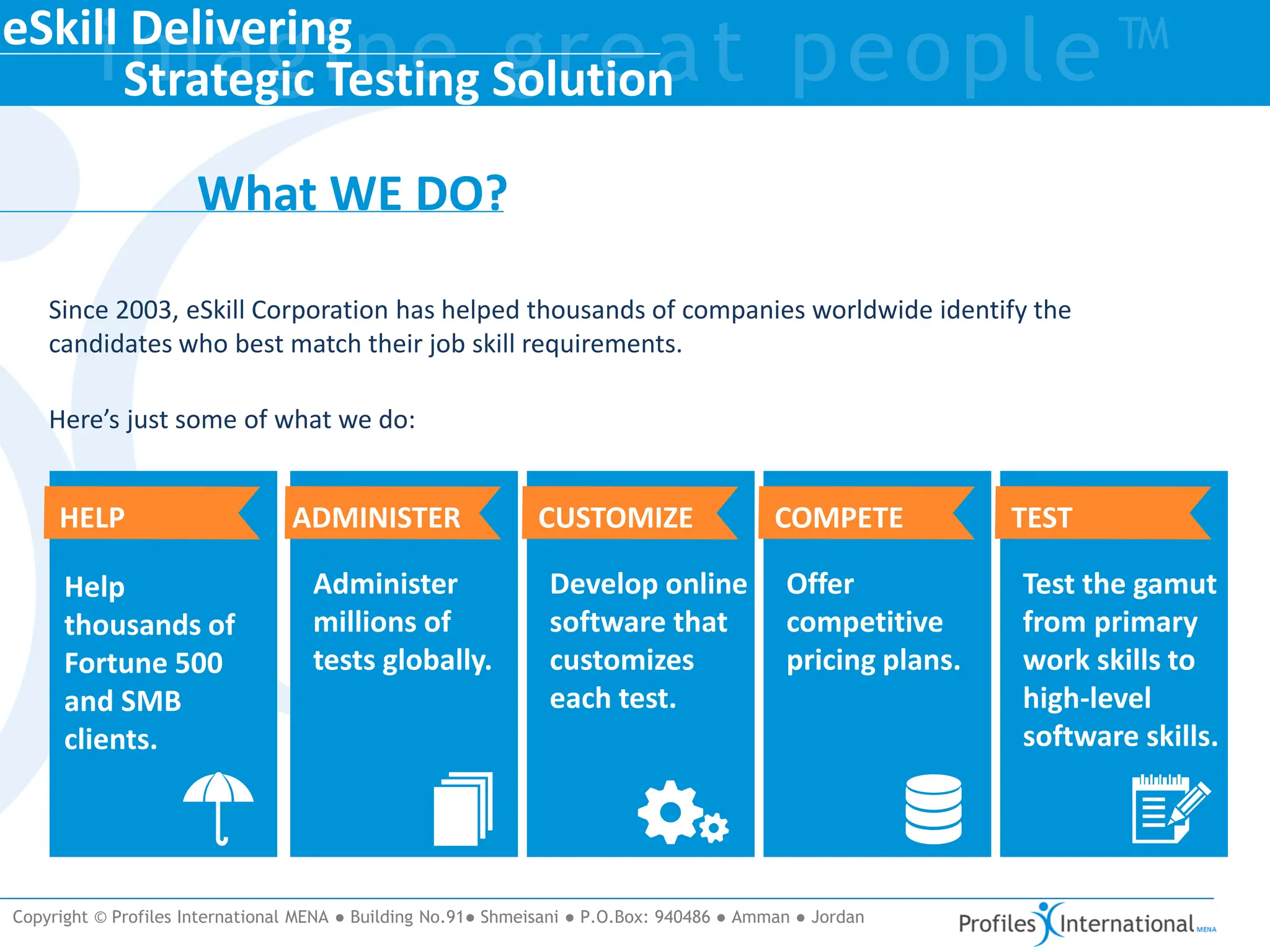 eSkill Delivering
Strategic Testing Solution

imagine great people™

What WE DO?

Since 2003, eSkill Corporation has helped thousands of companies worldwide identify the candidates who best match their job skill requirements.

Here's just some of what we do:

HELP

Help thousands of Fortune 500 and SMB clients.

ADMINISTER

Administer millions of tests globally.

CUSTOMIZE

Develop online software that customizes each test.

COMPETE

Offer competitive pricing plans.

TEST

Test the gamut from primary work skills to high-level software skills.

Copyright © Profiles International MENA ● Building No.91● Shmeisani ● P.O.Box: 940486 ● Amman ● Jordan

Profiles International MENA